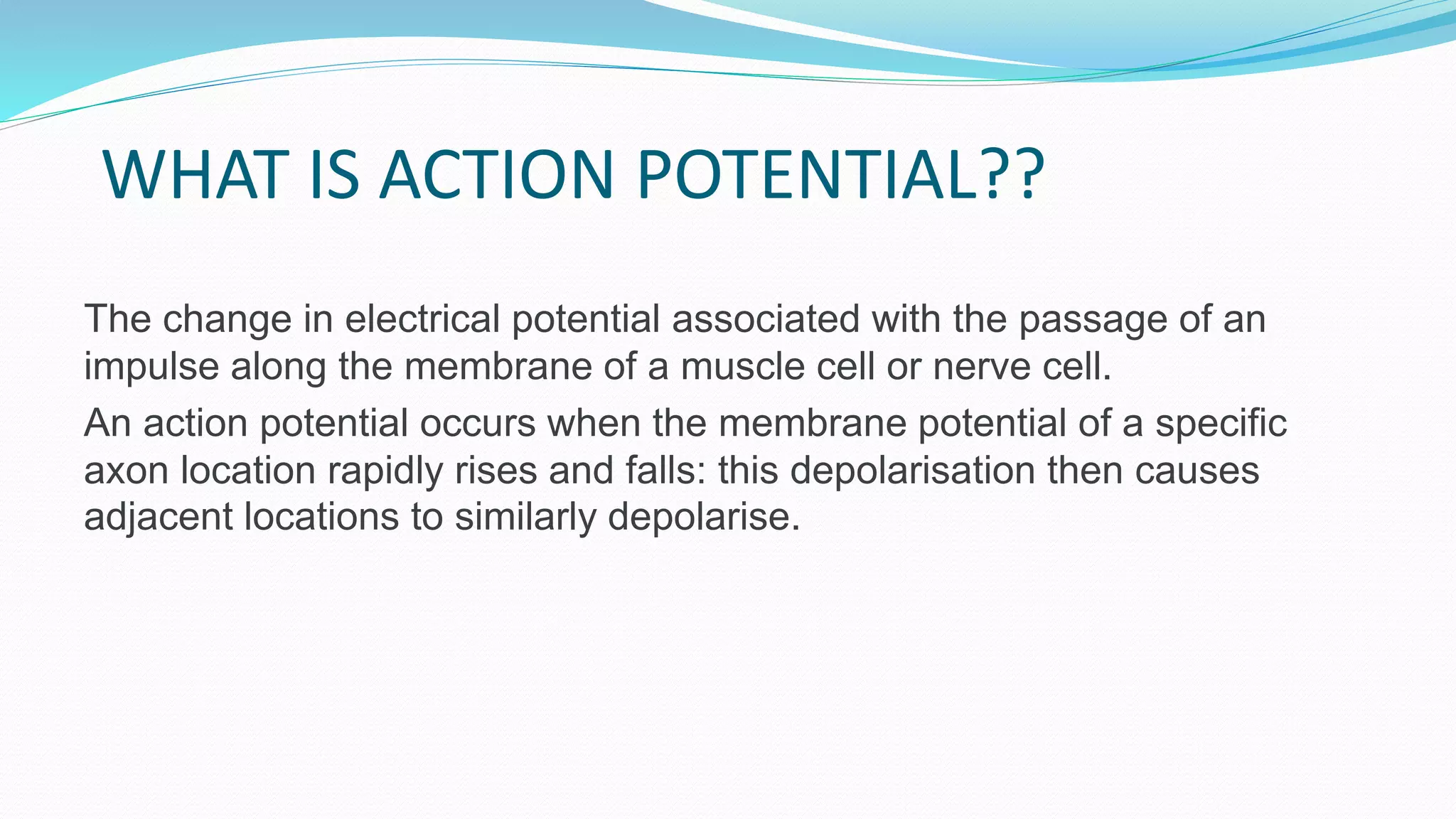 WHAT IS ACTION POTENTIAL??

The change in electrical potential associated with the passage of an impulse along the membrane of a muscle cell or nerve cell.

An action potential occurs when the membrane potential of a specific axon location rapidly rises and falls: this depolarisation then causes adjacent locations to similarly depolarise.